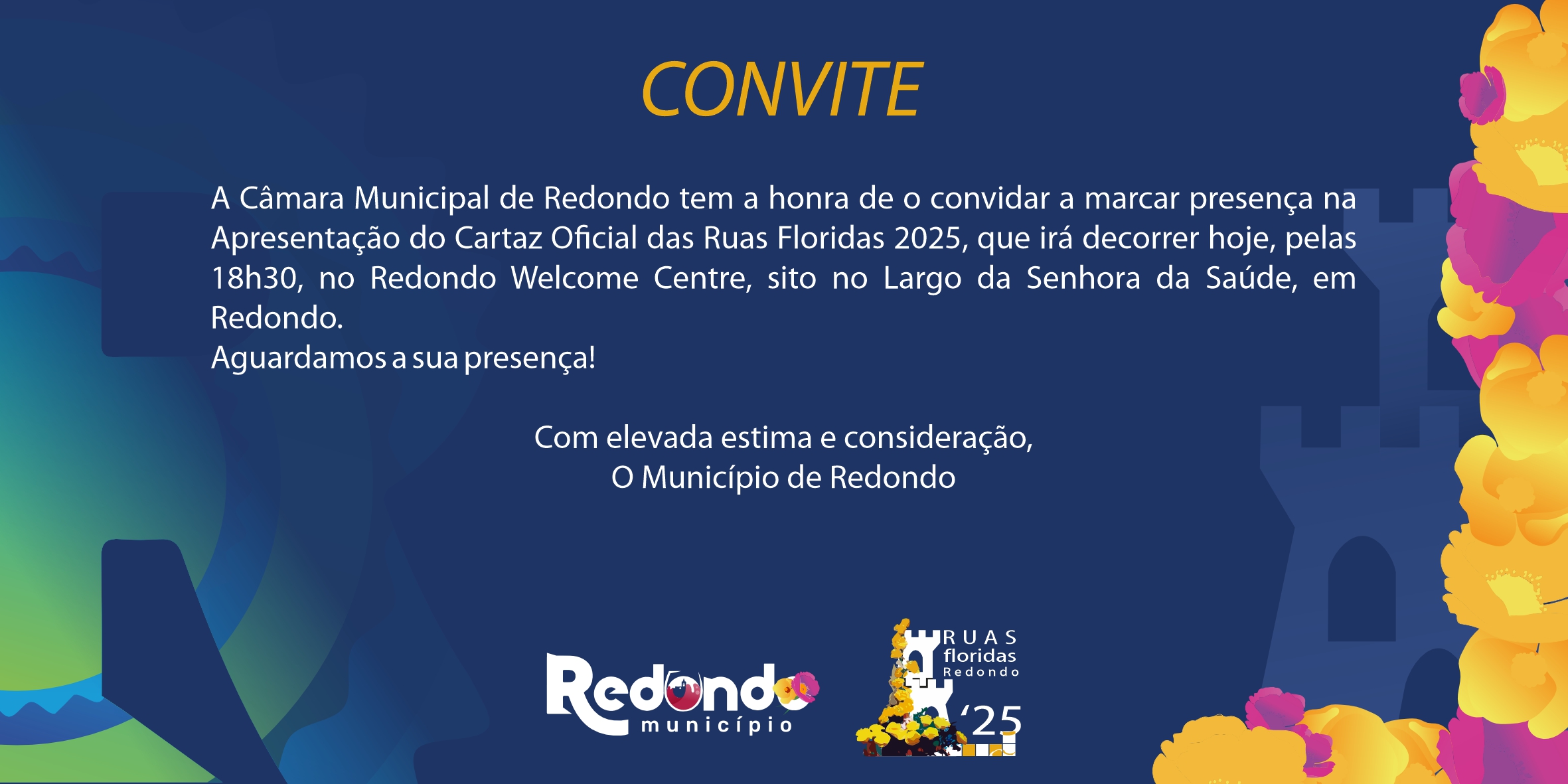 CONVITE

A Câmara Municipal de Redondo tem a honra de o convidar a marcar presença na Apresentação do Cartaz Oficial das Ruas Floridas 2025, que irá decorrer hoje, pelas 18h30, no Redondo Welcome Centre, sito no Largo da Senhora da Saúde, em Redondo.
Aguardamos a sua presença!

Com elevada estima e consideração,
O Município de Redondo

Redondo
município

RUAS
floridas
Redondo
'25